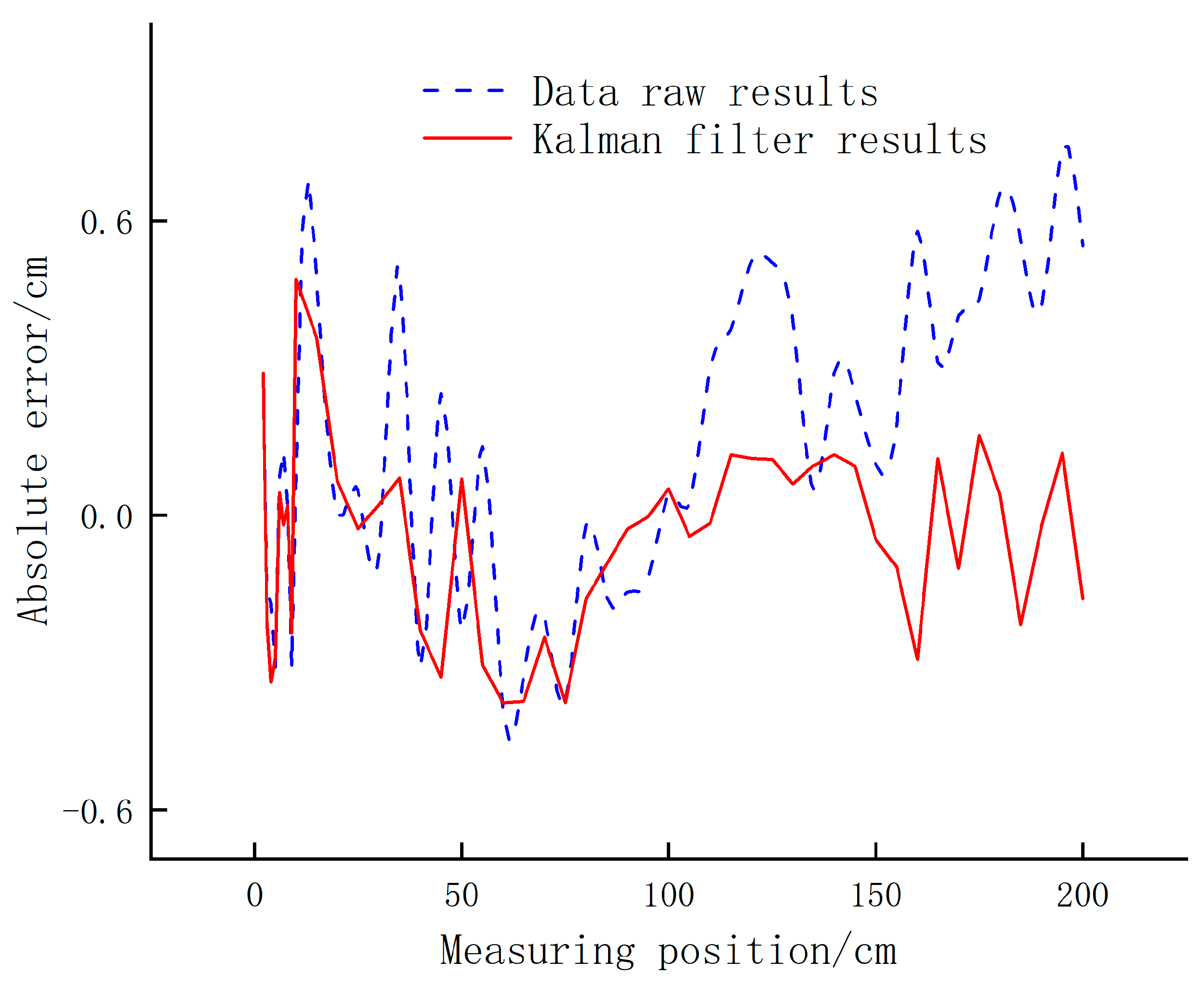 Data raw results
Kalman filter results

Absolute error/cm

0.6
0.0
−0.6

0
50
100
150
200

Measuring position/cm